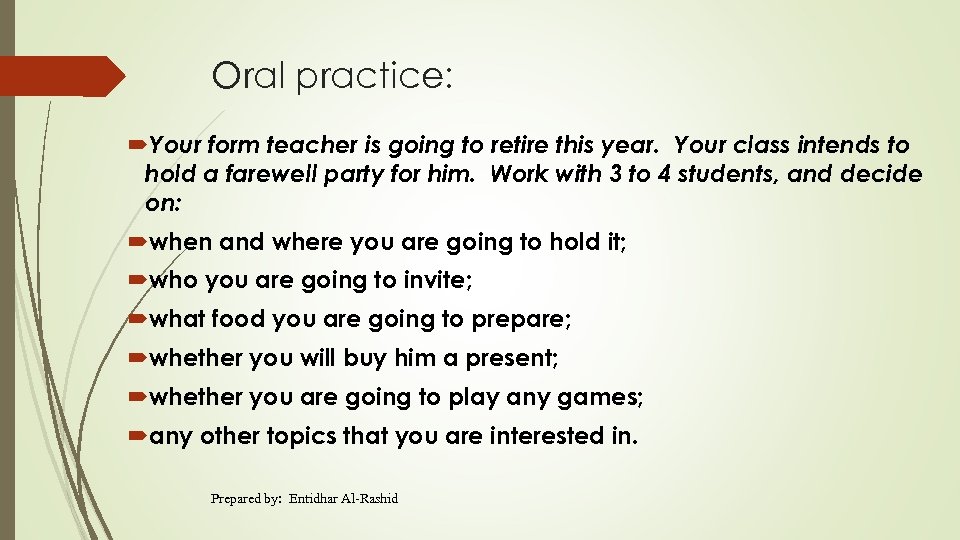 Oral practice:

Your form teacher is going to retire this year. Your class intends to hold a farewell party for him. Work with 3 to 4 students, and decide on:

when and where you are going to hold it;

who you are going to invite;

what food you are going to prepare;

whether you will buy him a present;

whether you are going to play any games;

any other topics that you are interested in.

Prepared by: Entidhar Al-Rashid